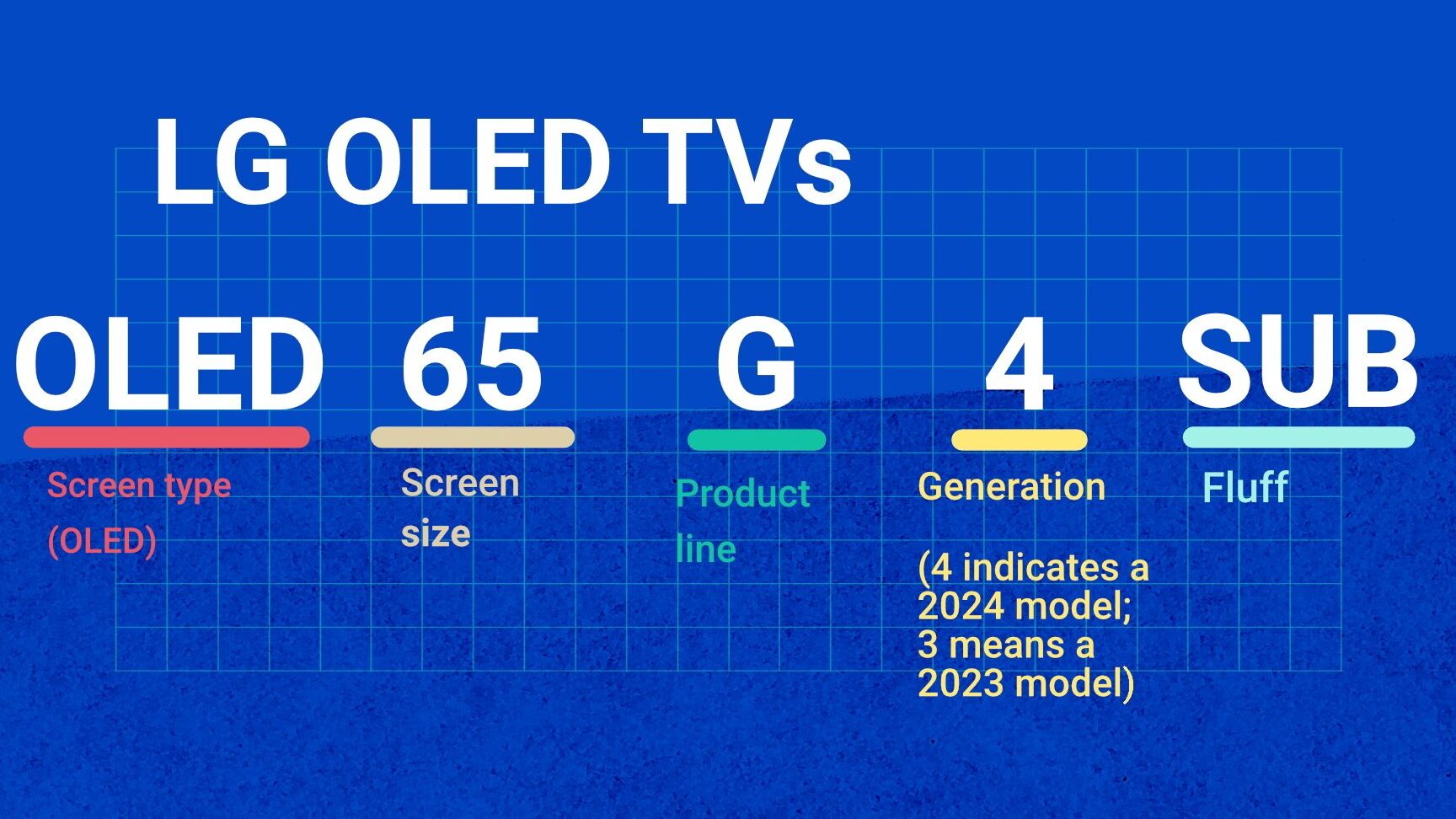 LG OLED TVs

OLED 65 G 4 SUB

Screen type (OLED)

Screen size

Product line

Generation

(4 indicates a 2024 model; 3 means a 2023 model)

Fluff